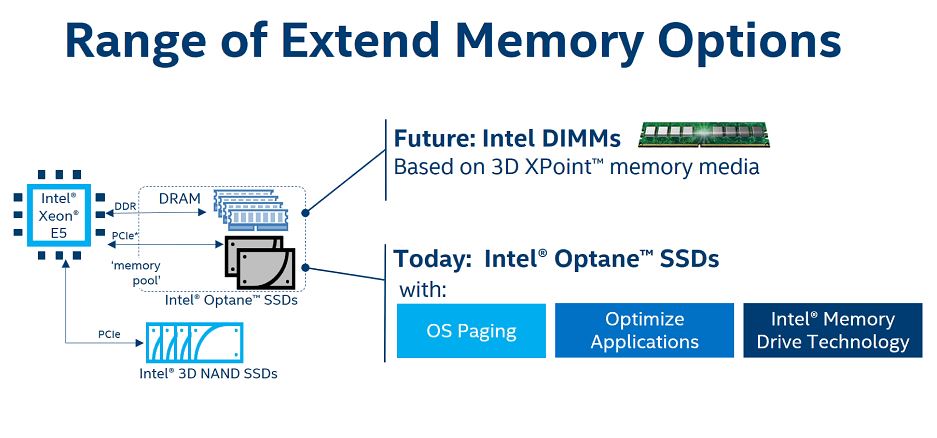 Range of Extend Memory Options

Intel® Xeon® E5

DDR

DRAM

PCIe*

'memory pool'

Intel® Optane™ SSDs

PCIe

Intel® 3D NAND SSDs

Future: Intel DIMMs
Based on 3D XPoint™ memory media

Today: Intel® Optane™ SSDs
with:

OS Paging

Optimize Applications

Intel® Memory Drive Technology